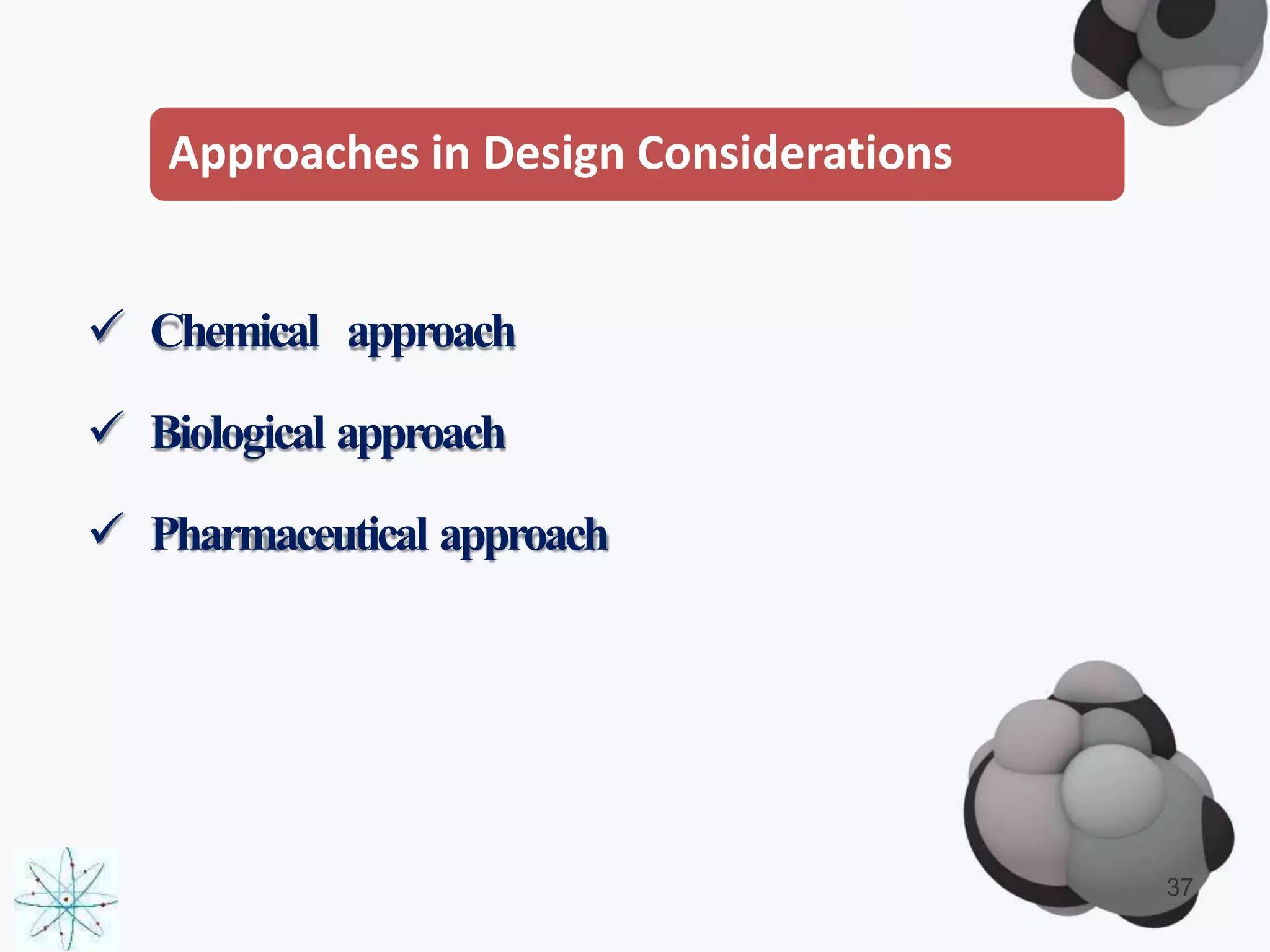 Approaches in Design Considerations

✓ Chemical approach

✓ Biological approach

✓ Pharmaceutical approach

37